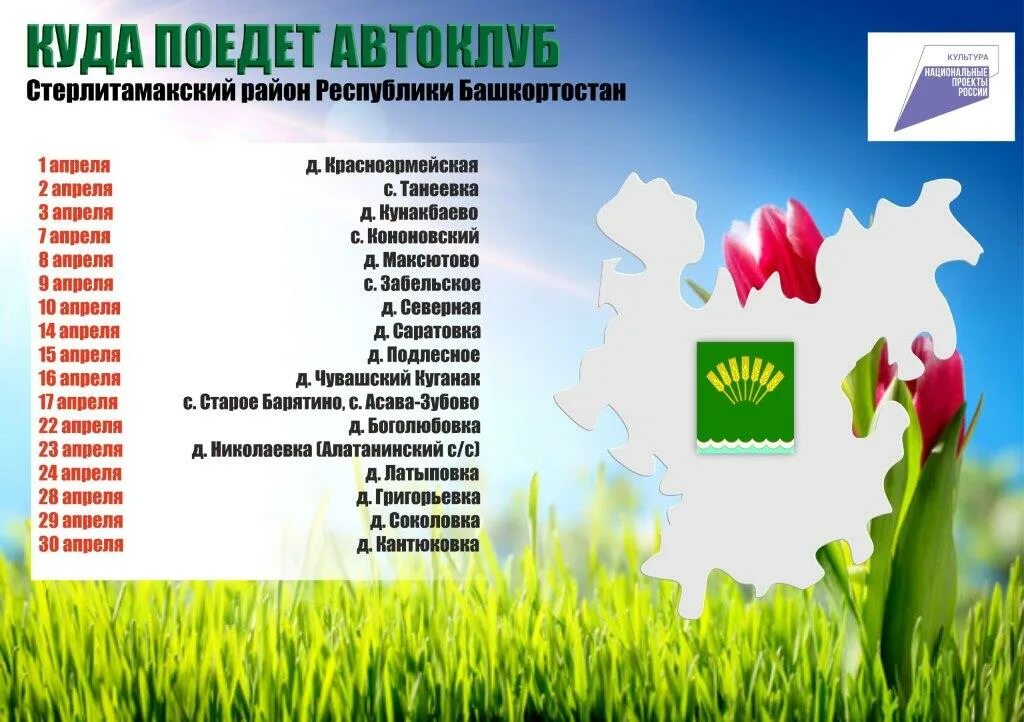 КУДА ПОЕДЕТ АВТОКЛУБ
Стерлитамакский район Республики Башкортостан

КУЛЬТУРА
НАЦИОНАЛЬНЫЕ ПРОЕКТЫ РОССИИ

| | |
|---|---|
| 1 апреля | д. Красноармейская |
| 2 апреля | с. Танеевка |
| 3 апреля | д. Кунакбаево |
| 7 апреля | с. Кононовский |
| 8 апреля | д. Максютово |
| 9 апреля | с. Забельское |
| 10 апреля | д. Северная |
| 14 апреля | д. Саратовка |
| 15 апреля | д. Подлесное |
| 16 апреля | д. Чувашский Куганак |
| 17 апреля | с. Старое Барятино, с. Асава-Зубово |
| 22 апреля | д. Боголюбовка |
| 23 апреля | д. Николаевка (Алатанинский с/с) |
| 24 апреля | д. Латыповка |
| 28 апреля | д. Григорьевка |
| 29 апреля | д. Соколовка |
| 30 апреля | д. Кантюковка |